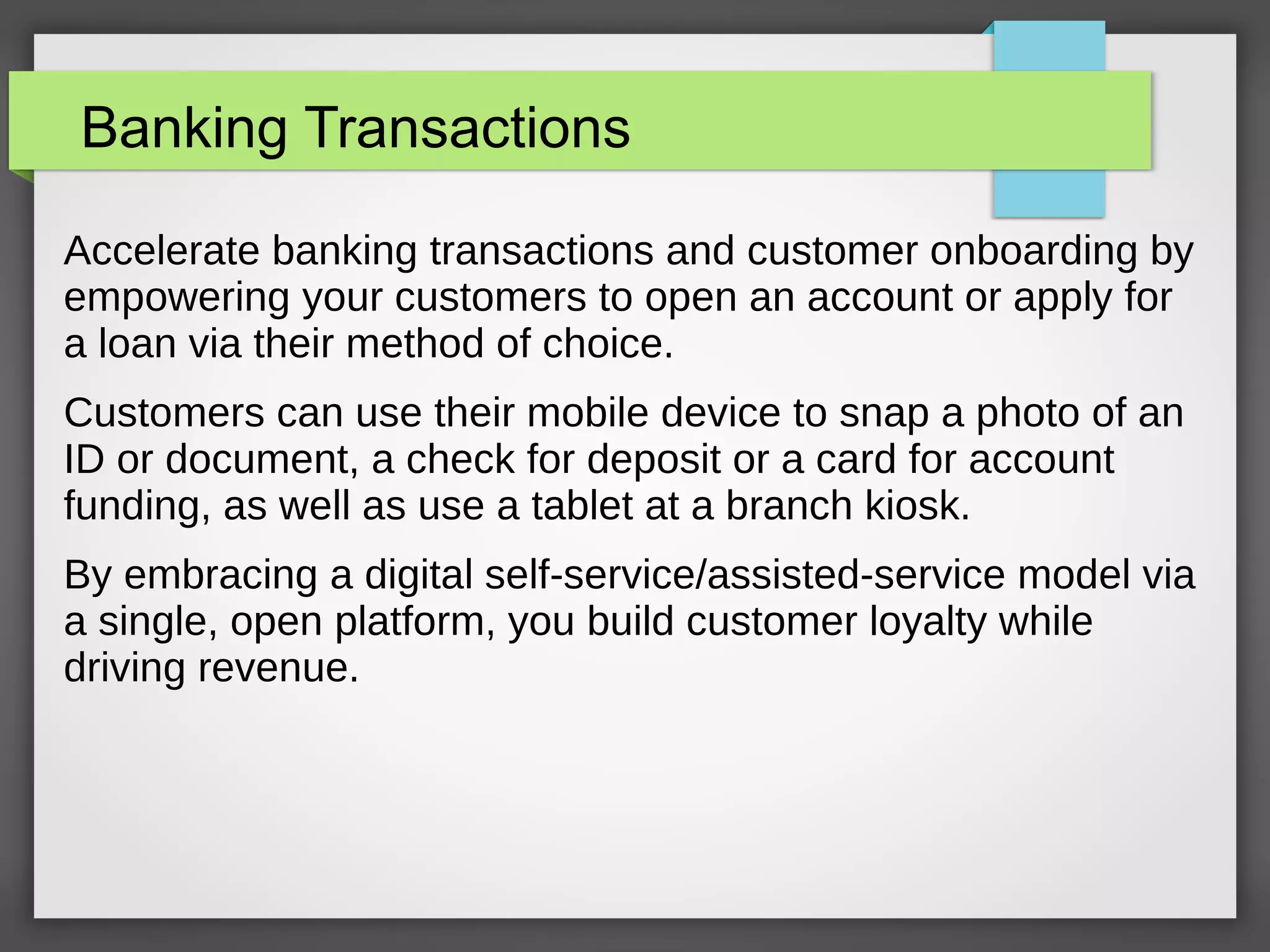 Banking Transactions

Accelerate banking transactions and customer onboarding by empowering your customers to open an account or apply for a loan via their method of choice.

Customers can use their mobile device to snap a photo of an ID or document, a check for deposit or a card for account funding, as well as use a tablet at a branch kiosk.

By embracing a digital self-service/assisted-service model via a single, open platform, you build customer loyalty while driving revenue.